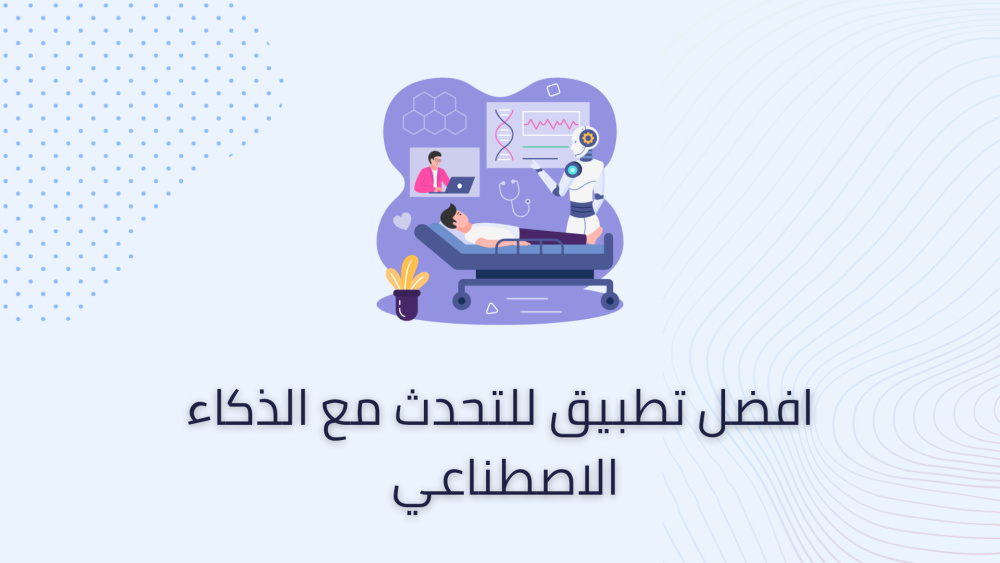 افضل تطبيق للتحدث مع الذكاء الاصطناعي